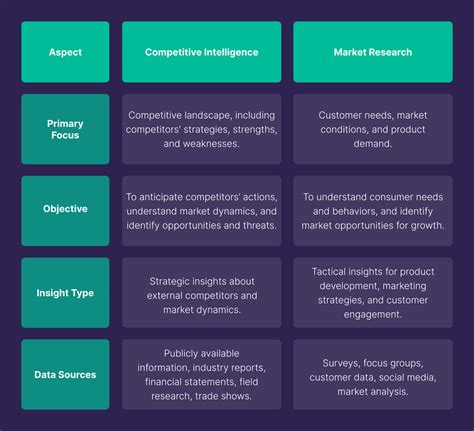 | Aspect | Competitive Intelligence | Market Research |
|---|---|---|
| Primary Focus | Competitive landscape, including competitors' strategies, strengths, and weaknesses. | Customer needs, market conditions, and product demand. |
| Objective | To anticipate competitors' actions, understand market dynamics, and identify opportunities and threats. | To understand consumer needs and behaviors, and identify market opportunities for growth. |
| Insight Type | Strategic insights about external competitors and market dynamics. | Tactical insights for product development, marketing strategies, and customer engagement. |
| Data Sources | Publicly available information, industry reports, financial statements, field research, trade shows. | Surveys, focus groups, customer data, social media, market analysis. |